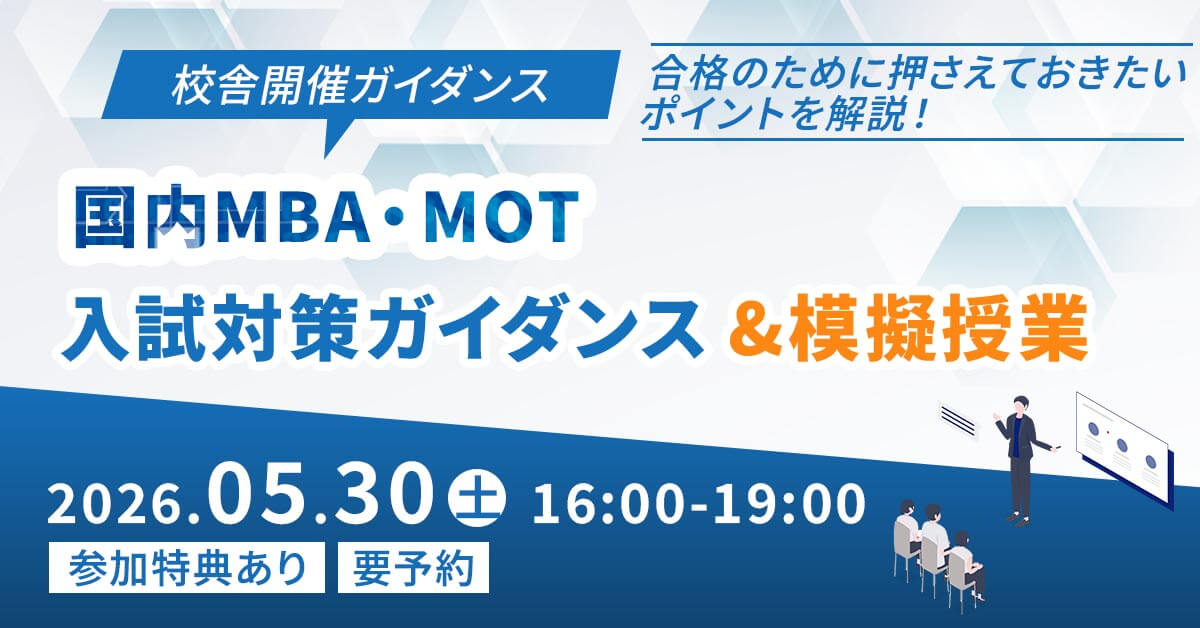 校舎開催ガイダンス

合格のために押さえておきたいポイントを解説！

国内MBA・MOT
入試対策ガイダンス ＆模擬授業

2026.05.30 土 16:00-19:00

参加特典あり 要予約